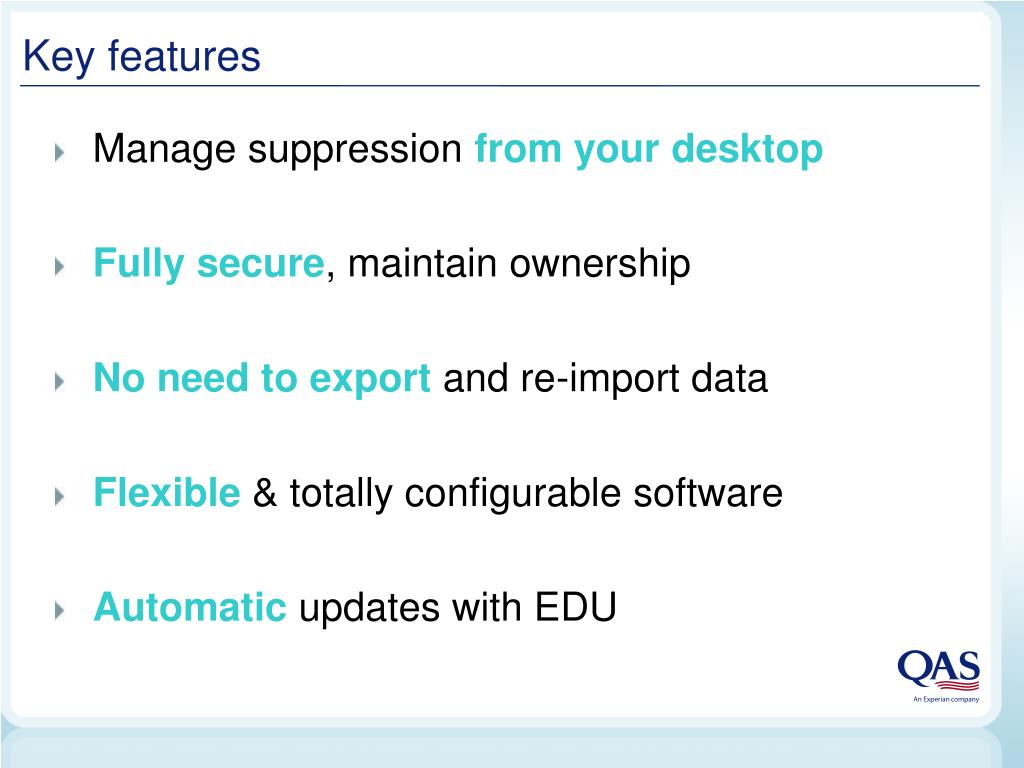 Key features

Manage suppression from your desktop

Fully secure, maintain ownership

No need to export and re-import data

Flexible & totally configurable software

Automatic updates with EDU

QAS
An Experian company